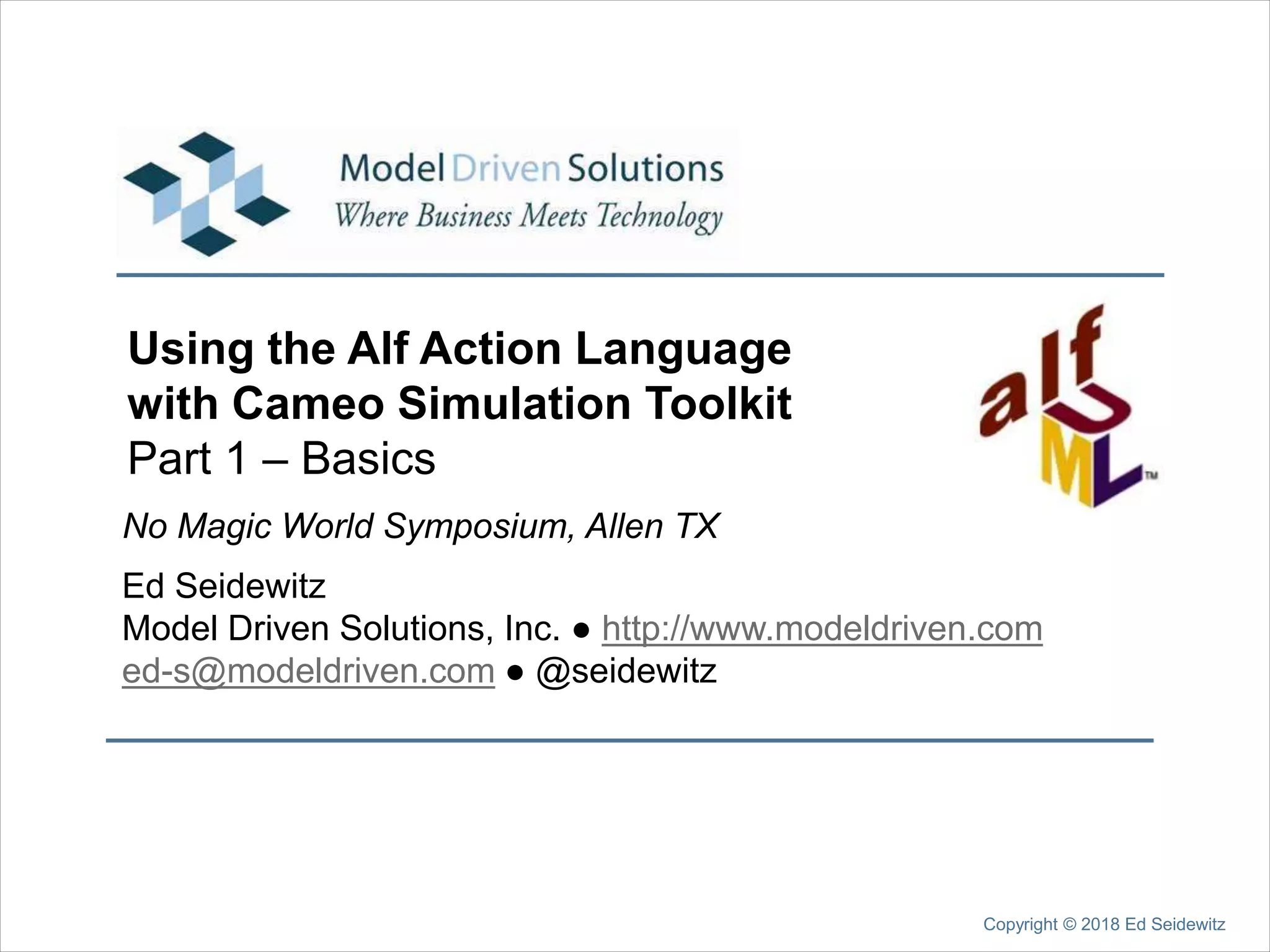 Model Driven Solutions
Where Business Meets Technology

Using the Alf Action Language with Cameo Simulation Toolkit
Part 1 – Basics

alf UML™

No Magic World Symposium, Allen TX

Ed Seidewitz
Model Driven Solutions, Inc. ● http://www.modeldriven.com
ed-s@modeldriven.com ● @seidewitz

Copyright © 2018 Ed Seidewitz